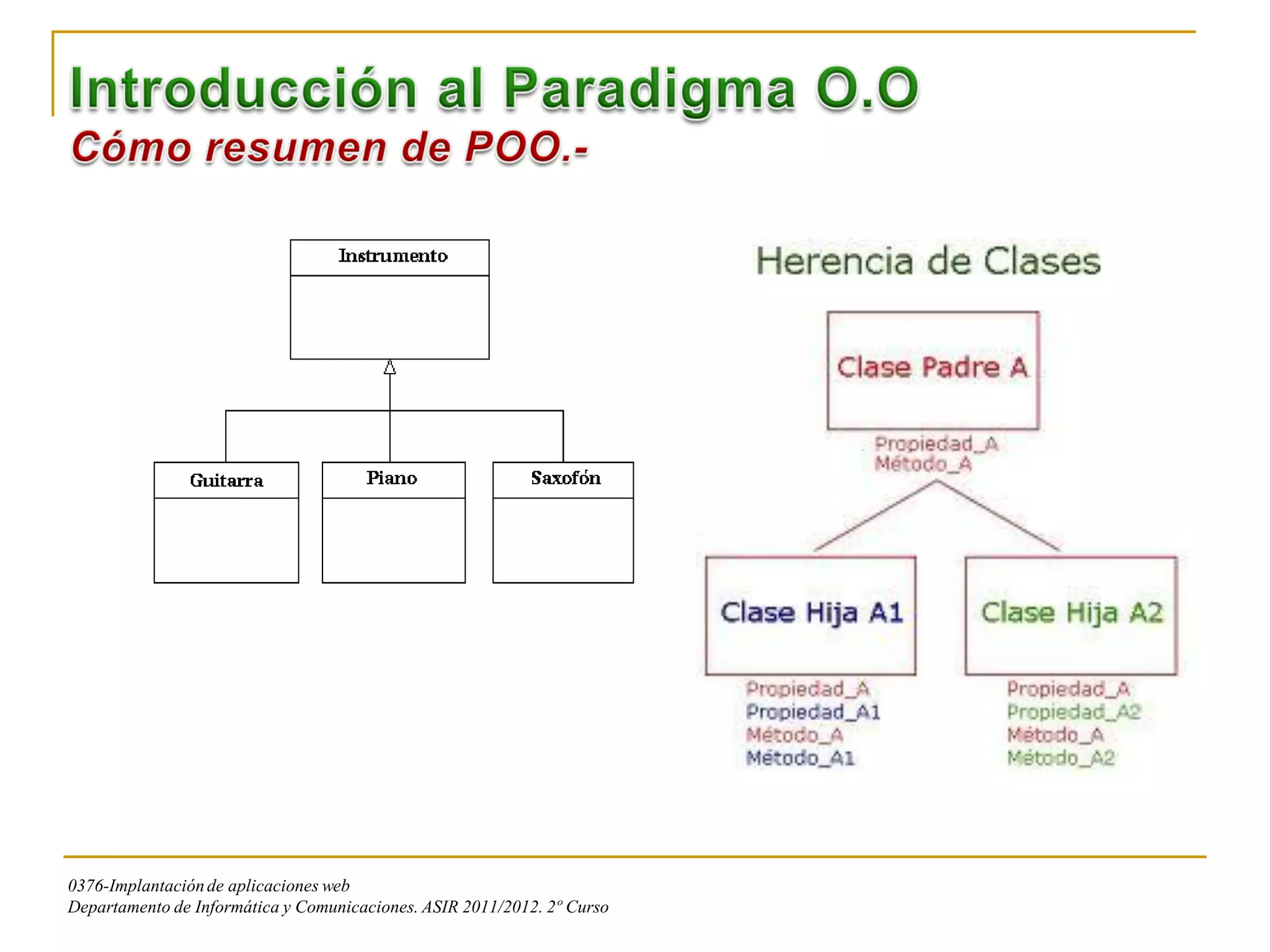 Introducción al Paradigma O.O
Cómo resumen de POO.-

Instrumento

Guitarra

Piano

Saxofón

Herencia de Clases

Clase Padre A

Propiedad_A
Método_A

Clase Hija A1

Propiedad_A
Propiedad_A1
Método_A
Método_A1

Clase Hija A2

Propiedad_A
Propiedad_A2
Método_A
Método_A2

0376-Implantación de aplicaciones web
Departamento de Informática y Comunicaciones. ASIR 2011/2012. 2º Curso